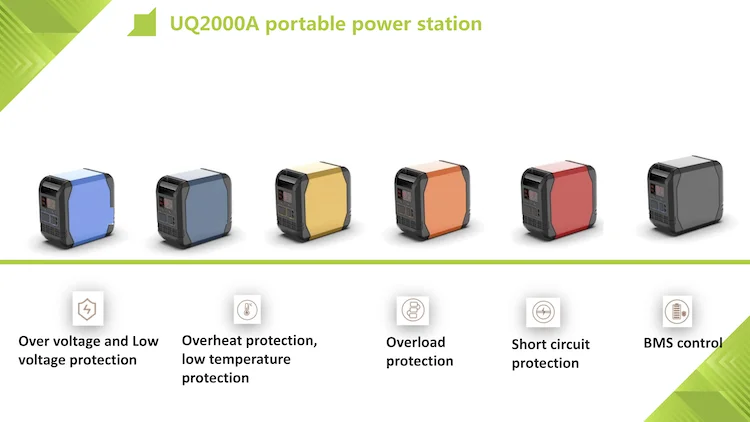 UQ2000A portable power station

Over voltage and Low voltage protection

Overheat protection, low temperature protection

Overload protection

Short circuit protection

BMS control